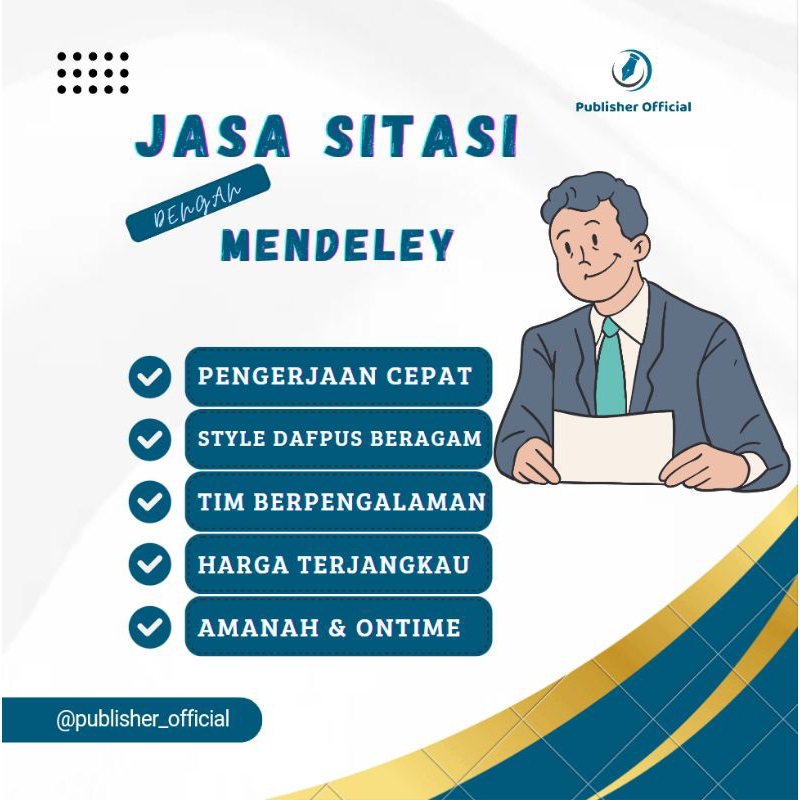 Publisher Official

JASA SITASI

DENGAN

MENDELEY

PENGERJAAN CEPAT

STYLE DAFPUS BERAGAM

TIM BERPENGALAMAN

HARGA TERJANGKAU

AMANAH & ONTIME

@publisher_official